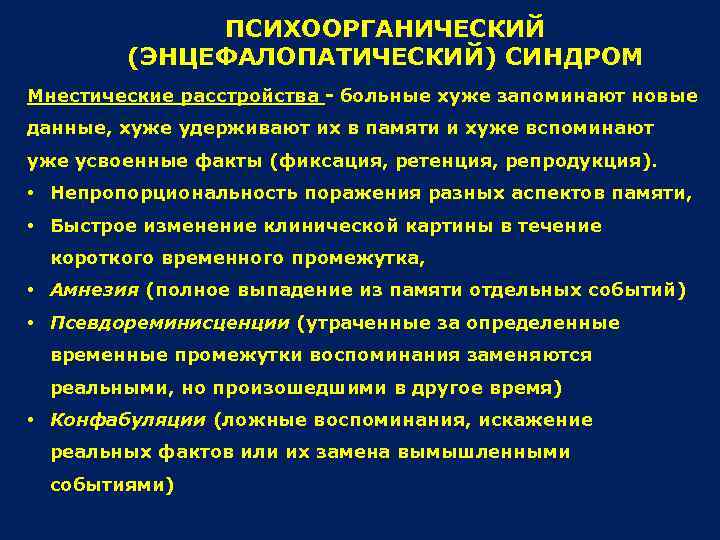 ПСИХООРГАНИЧЕСКИЙ (ЭНЦЕФАЛОПАТИЧЕСКИЙ) СИНДРОМ

Мнестические расстройства - больные хуже запоминают новые данные, хуже удерживают их в памяти и хуже вспоминают уже усвоенные факты (фиксация, ретенция, репродукция).

• Непропорциональность поражения разных аспектов памяти,
• Быстрое изменение клинической картины в течение короткого временного промежутка,
• Амнезия (полное выпадение из памяти отдельных событий)
• Псевдореминисценции (утраченные за определенные временные промежутки воспоминания заменяются реальными, но произошедшими в другое время)
• Конфабуляции (ложные воспоминания, искажение реальных фактов или их замена вымышленными событиями)